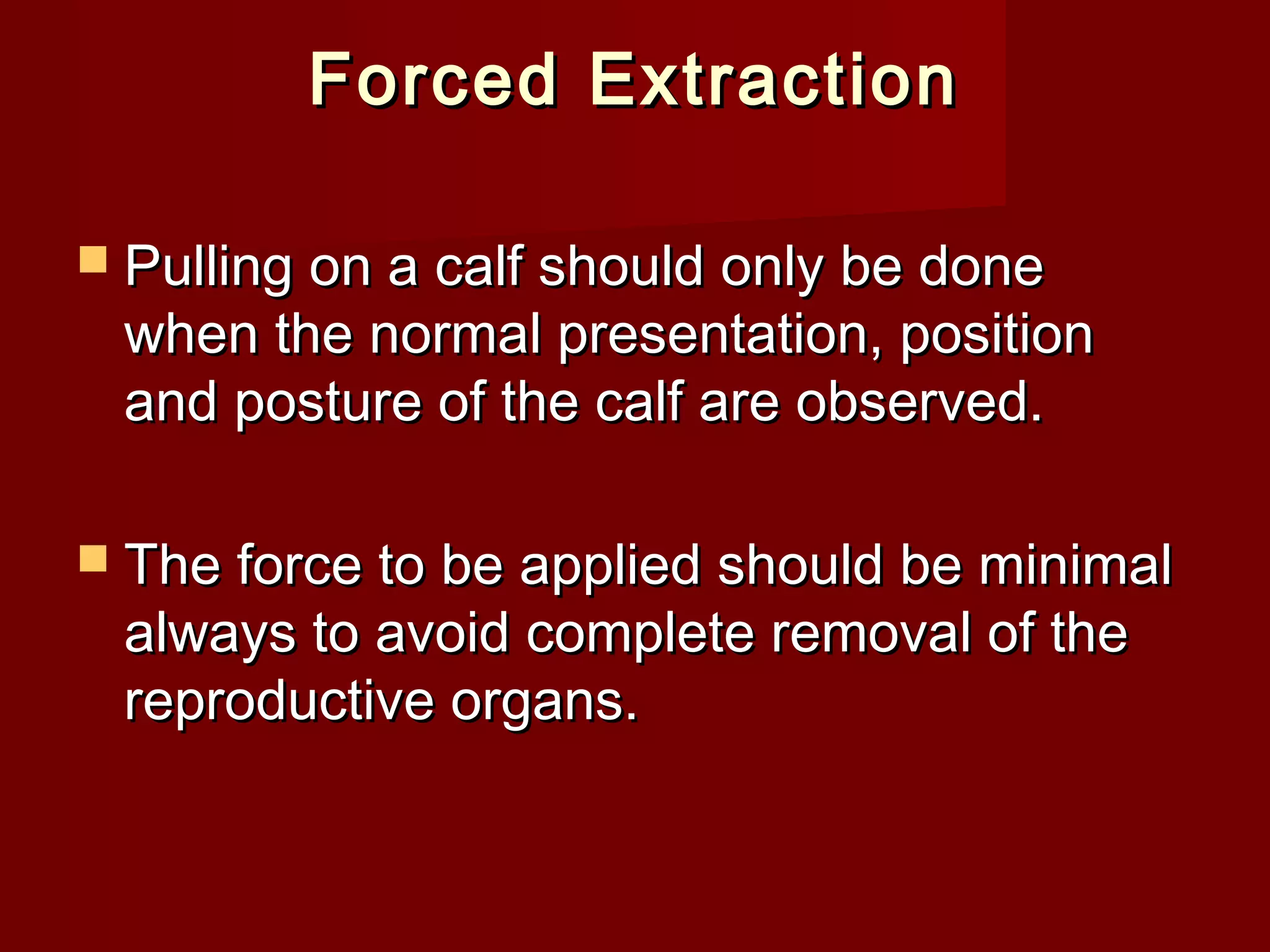 Forced Extraction

Pulling on a calf should only be done when the normal presentation, position and posture of the calf are observed.

The force to be applied should be minimal always to avoid complete removal of the reproductive organs.